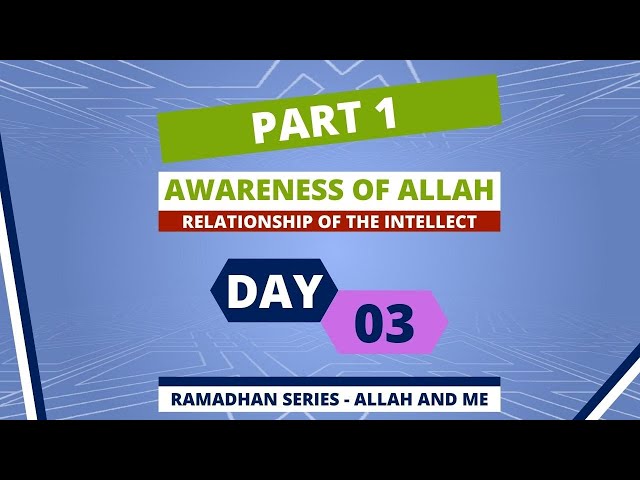 PART 1

AWARENESS OF ALLAH

RELATIONSHIP OF THE INTELLECT

DAY

03

RAMADHAN SERIES - ALLAH AND ME